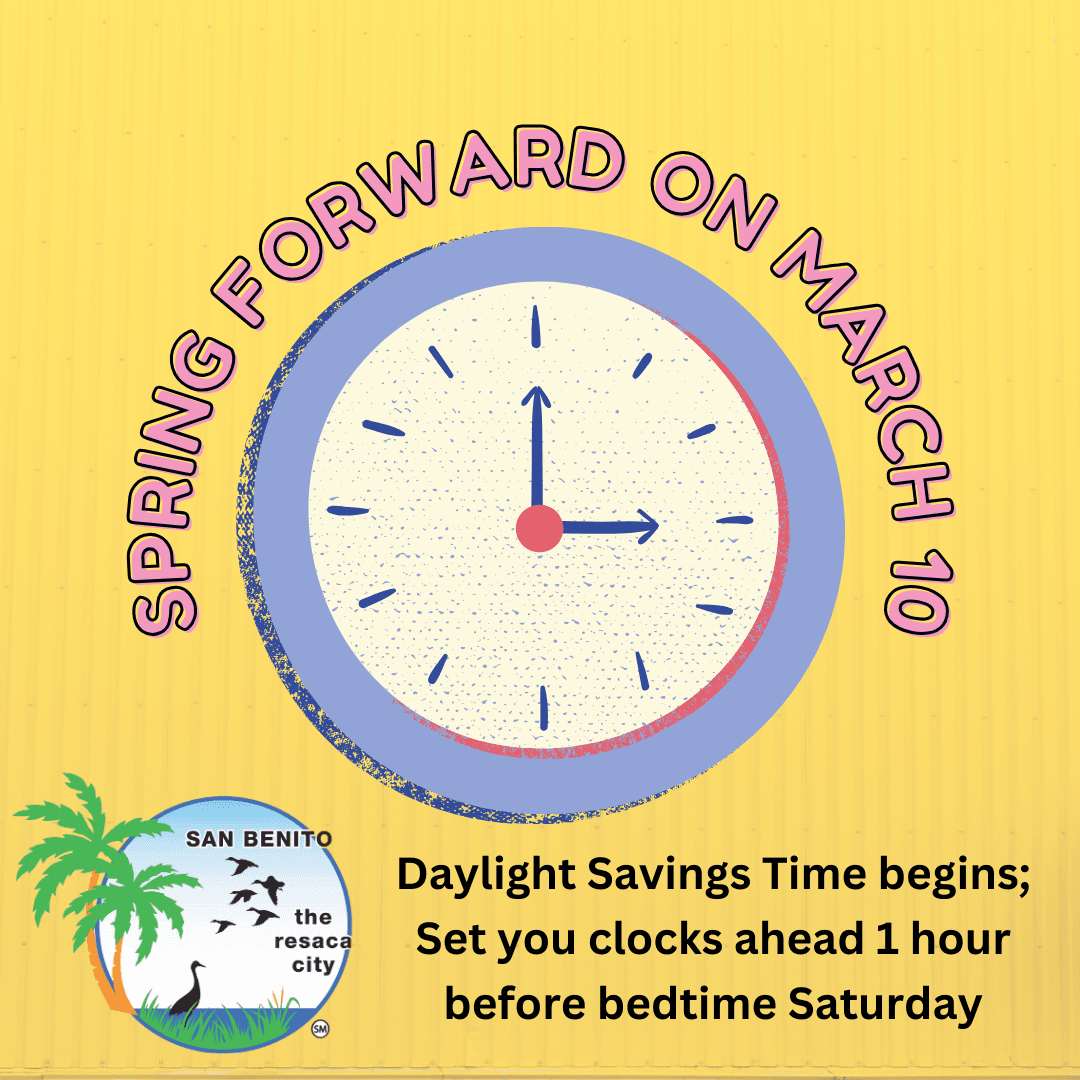 SPRING FORWARD ON MARCH 10

SAN BENITO
the resaca city
SM

Daylight Savings Time begins; Set you clocks ahead 1 hour before bedtime Saturday